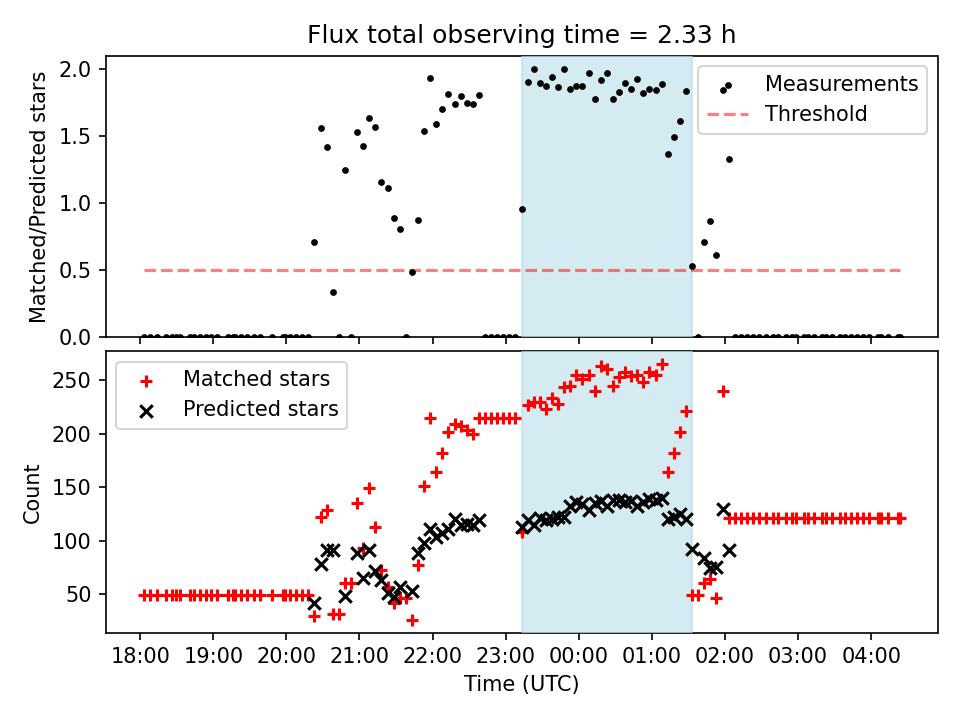 Flux total observing time = 2.33 h

Matched/Predicted stars

2.0
1.5
1.0
0.5
0.0

Measurements
Threshold

Count

250
200
150
100
50

Matched stars
Predicted stars

18:00 19:00 20:00 21:00 22:00 23:00 00:00 01:00 02:00 03:00 04:00

Time (UTC)